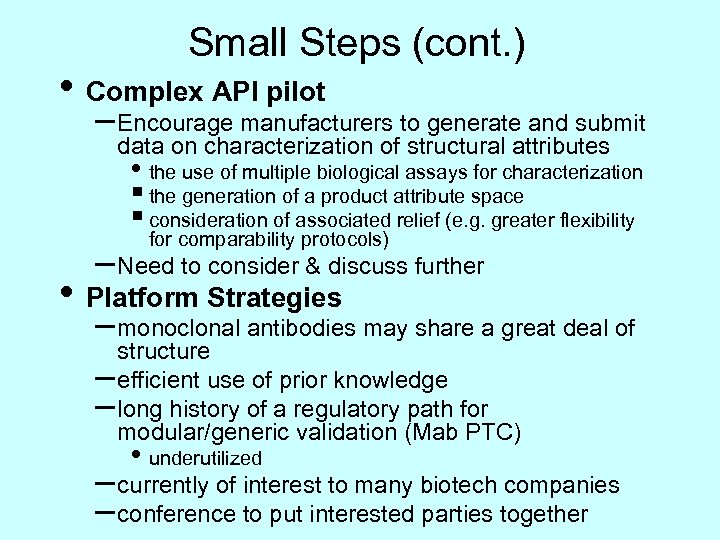 Small Steps (cont.)

• Complex API pilot

– Encourage manufacturers to generate and submit data on characterization of structural attributes

• the use of multiple biological assays for characterization

▪ the generation of a product attribute space

▪ consideration of associated relief (e.g. greater flexibility for comparability protocols)

– Need to consider & discuss further

• Platform Strategies

– monoclonal antibodies may share a great deal of structure

– efficient use of prior knowledge

– long history of a regulatory path for modular/generic validation (Mab PTC)

• underutilized

– currently of interest to many biotech companies

– conference to put interested parties together